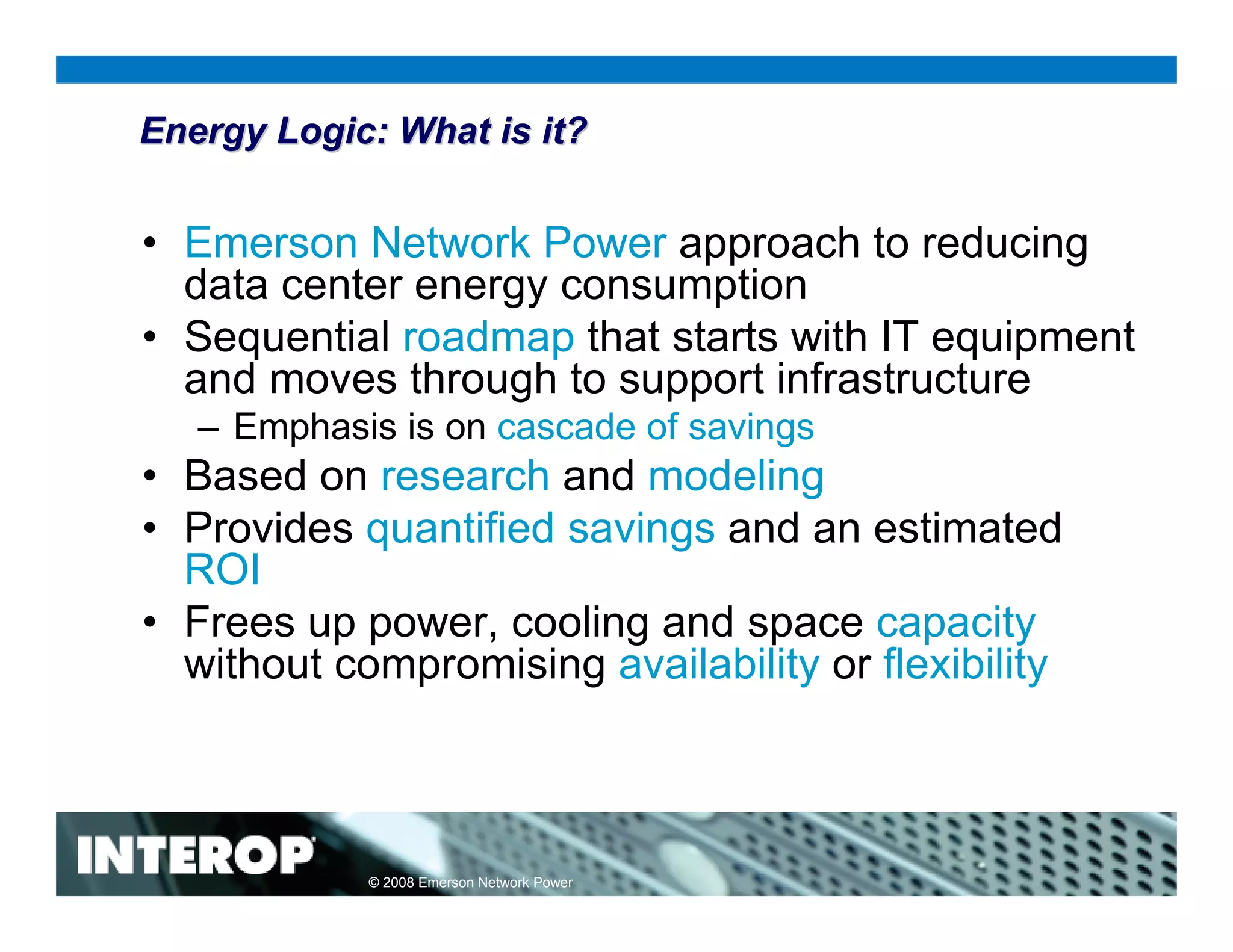 Energy Logic: What is it?

• Emerson Network Power approach to reducing data center energy consumption
• Sequential roadmap that starts with IT equipment and moves through to support infrastructure
– Emphasis is on cascade of savings
• Based on research and modeling
• Provides quantified savings and an estimated ROI
• Frees up power, cooling and space capacity without compromising availability or flexibility

INTEROP
© 2008 Emerson Network Power